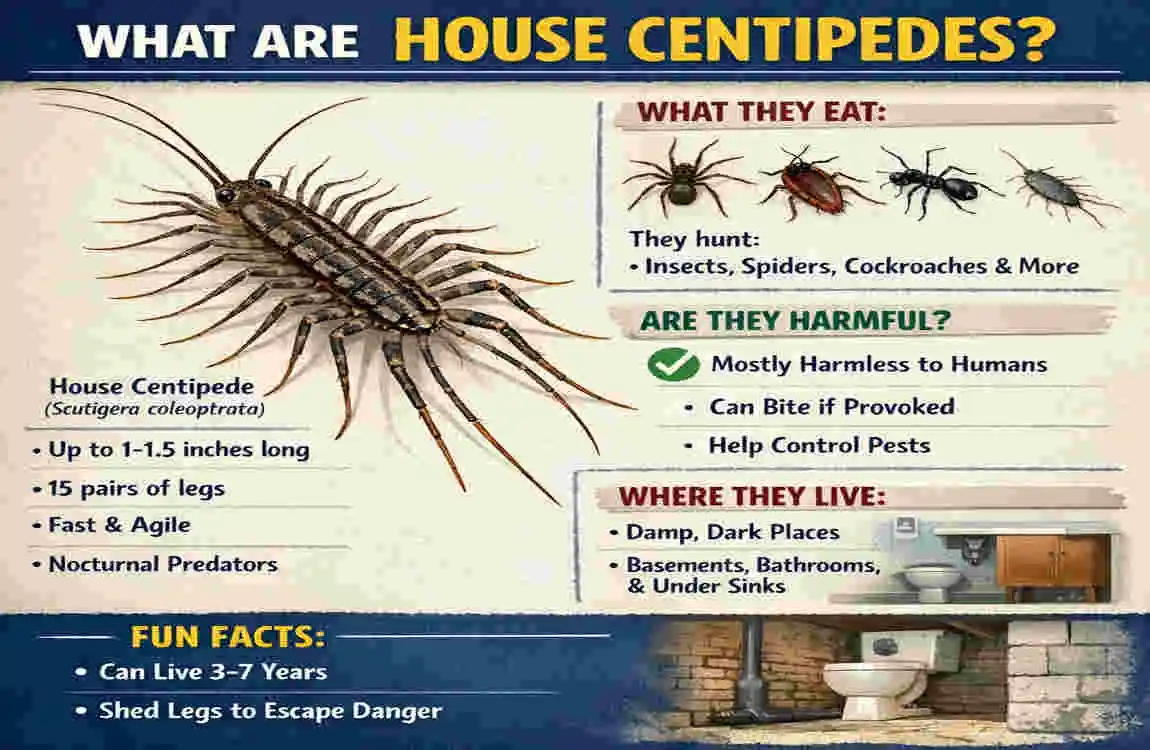 WHAT ARE HOUSE CENTIPEDES?

House Centipede
(Scutigera coleoptrata)

• Up to 1-1.5 inches long
• 15 pairs of legs
• Fast & Agile
• Nocturnal Predators

WHAT THEY EAT:

They hunt:
• Insects, Spiders, Cockroaches & More

ARE THEY HARMFUL?

Mostly Harmless to Humans
• Can Bite if Provoked
• Help Control Pests

WHERE THEY LIVE:

• Damp, Dark Places
• Basements, Bathrooms, & Under Sinks

FUN FACTS:

• Can Live 3-7 Years
• Shed Legs to Escape Danger